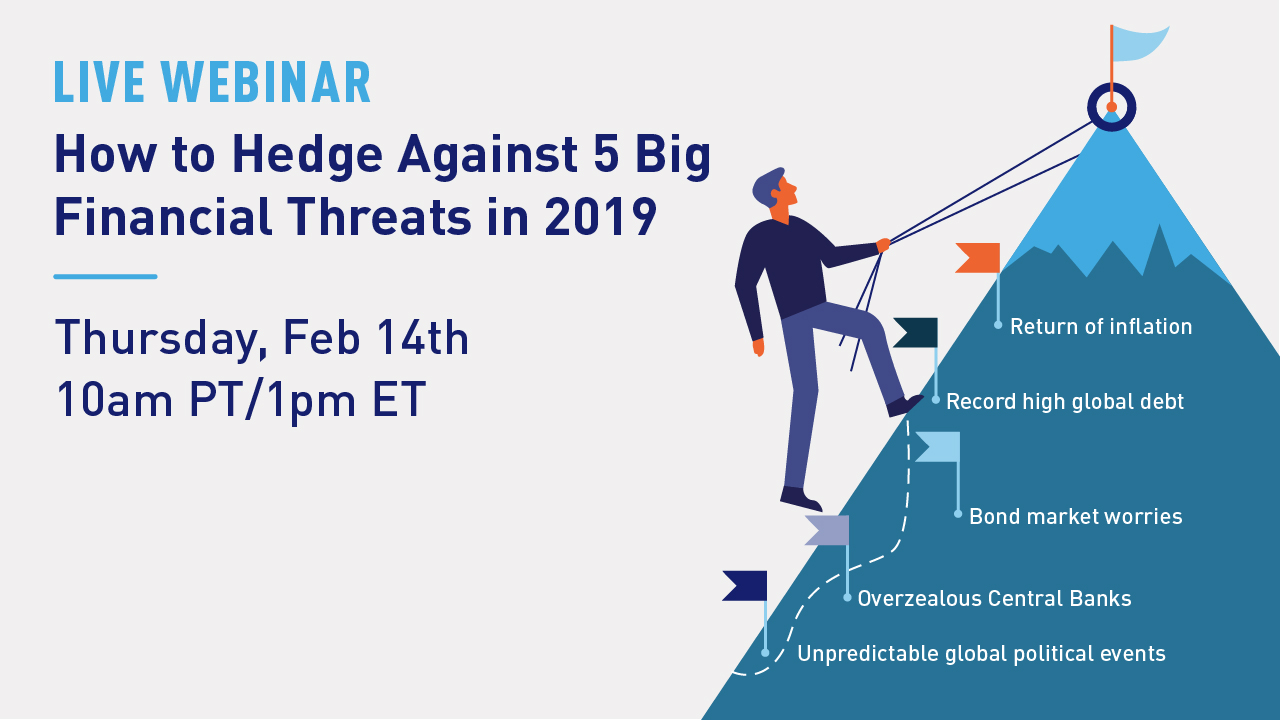 LIVE WEBINAR

How to Hedge Against 5 Big Financial Threats in 2019

Thursday, Feb 14th
10am PT/1pm ET

Return of inflation

Record high global debt

Bond market worries

Overzealous Central Banks

Unpredictable global political events